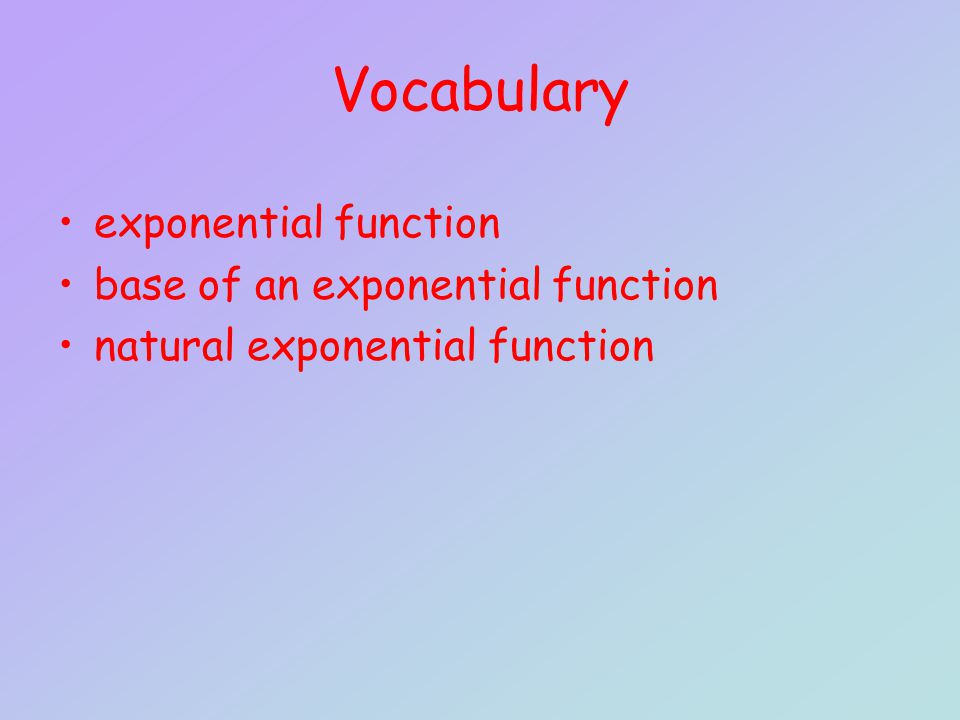 Vocabulary

• exponential function
• base of an exponential function
• natural exponential function